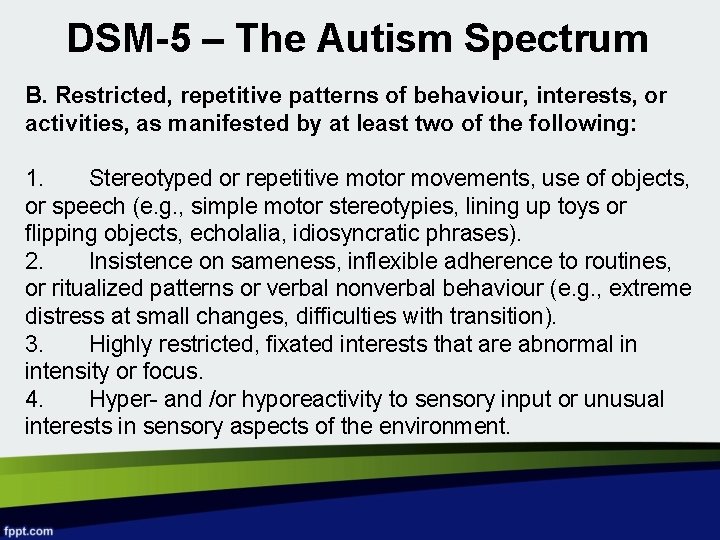 DSM-5 – The Autism Spectrum

B. Restricted, repetitive patterns of behaviour, interests, or activities, as manifested by at least two of the following:

1. Stereotyped or repetitive motor movements, use of objects, or speech (e.g., simple motor stereotypies, lining up toys or flipping objects, echolalia, idiosyncratic phrases).
2. Insistence on sameness, inflexible adherence to routines, or ritualized patterns or verbal nonverbal behaviour (e.g., extreme distress at small changes, difficulties with transition).
3. Highly restricted, fixated interests that are abnormal in intensity or focus.
4. Hyper- and /or hyporeactivity to sensory input or unusual interests in sensory aspects of the environment.

fppt.com